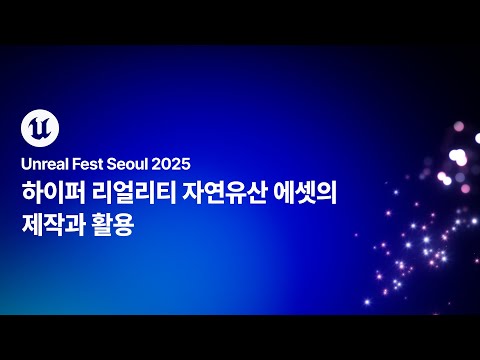 Unreal Fest Seoul 2025

하이퍼 리얼리티 자연유산 에셋의 제작과 활용